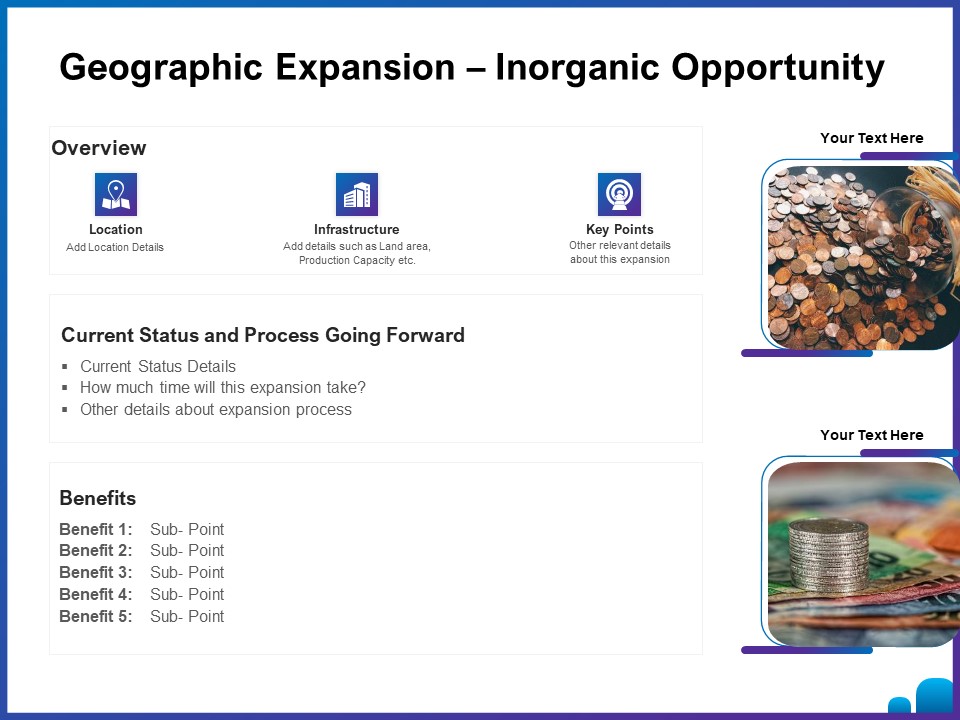 Geographic Expansion – Inorganic Opportunity

Overview

Location
Add Location Details

Infrastructure
Add details such as Land area, Production Capacity etc.

Key Points
Other relevant details about this expansion

Current Status and Process Going Forward

▪ Current Status Details
▪ How much time will this expansion take?
▪ Other details about expansion process

Benefits

Benefit 1: Sub- Point
Benefit 2: Sub- Point
Benefit 3: Sub- Point
Benefit 4: Sub- Point
Benefit 5: Sub- Point

Your Text Here

Your Text Here